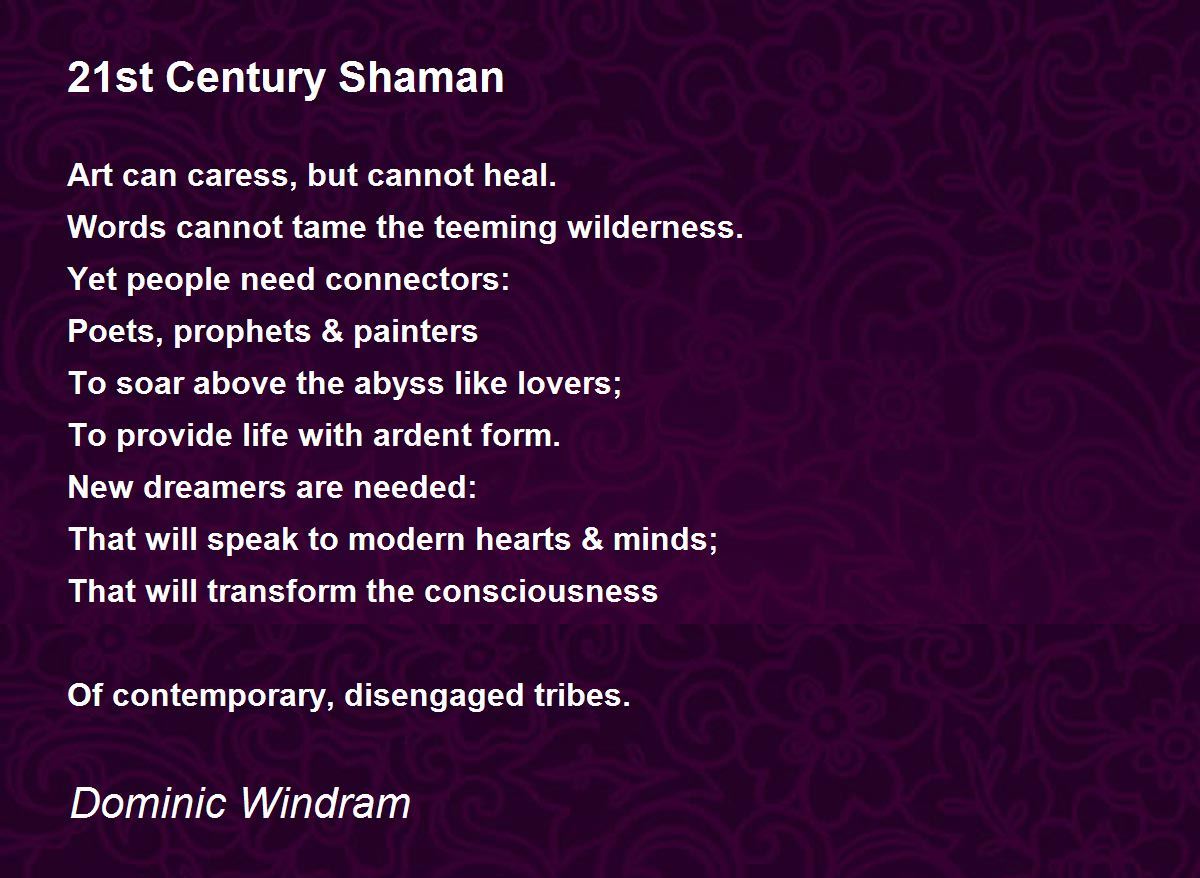 21st Century Shaman

Art can caress, but cannot heal.
Words cannot tame the teeming wilderness.
Yet people need connectors:
Poets, prophets & painters
To soar above the abyss like lovers;
To provide life with ardent form.
New dreamers are needed:
That will speak to modern hearts & minds;
That will transform the consciousness

Of contemporary, disengaged tribes.

Dominic Windram